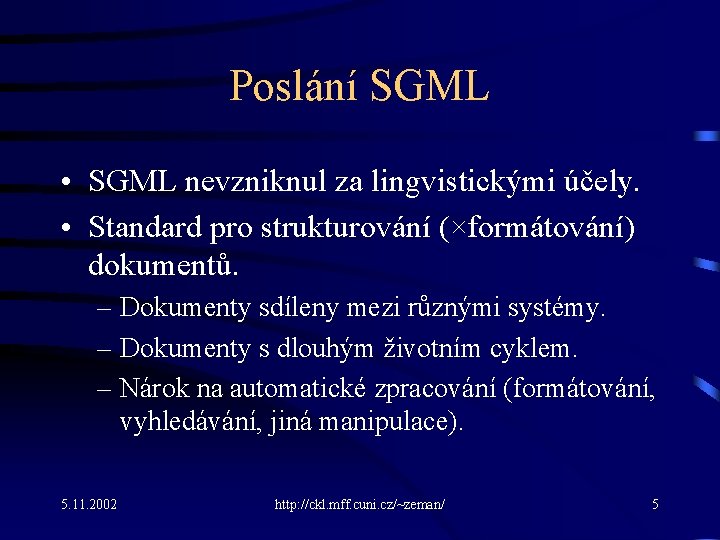 Poslání SGML

• SGML nevzniknul za lingvistickými účely.
• Standard pro strukturování (×formátování) dokumentů.
– Dokumenty sdíleny mezi různými systémy.
– Dokumenty s dlouhým životním cyklem.
– Nárok na automatické zpracování (formátování, vyhledávání, jiná manipulace).

5.11.2002
http://ckl.mff.cuni.cz/~zeman/
5